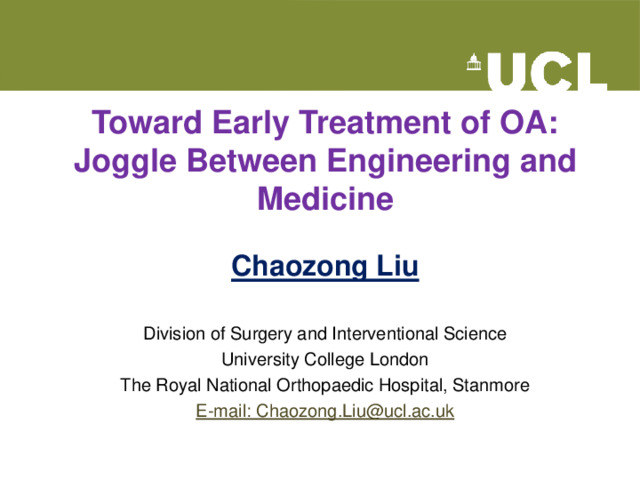 UCL

Toward Early Treatment of OA: Joggle Between Engineering and Medicine

Chaozong Liu

Division of Surgery and Interventional Science
University College London
The Royal National Orthopaedic Hospital, Stanmore
E-mail: Chaozong.Liu@ucl.ac.uk